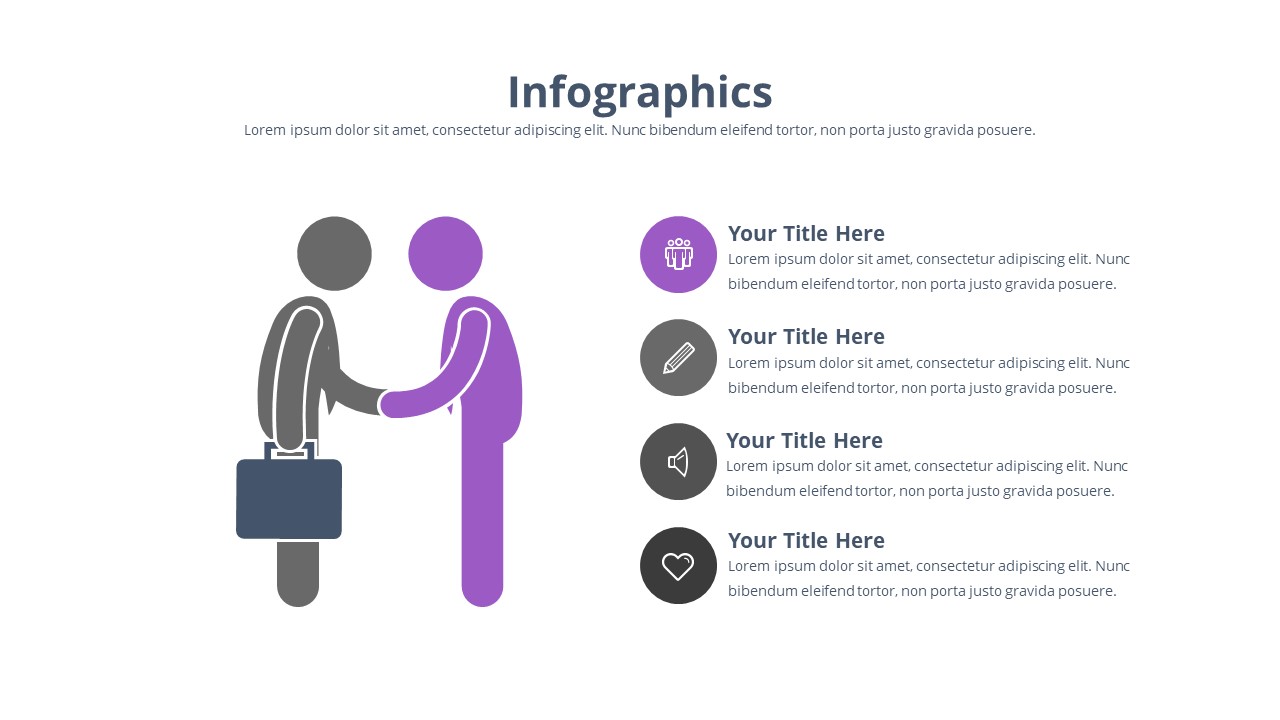 Infographics

Lorem ipsum dolor sit amet, consectetur adipiscing elit. Nunc bibendum eleifend tortor, non porta justo gravida posuere.

Your Title Here
Lorem ipsum dolor sit amet, consectetur adipiscing elit. Nunc bibendum eleifend tortor, non porta justo gravida posuere.

Your Title Here
Lorem ipsum dolor sit amet, consectetur adipiscing elit. Nunc bibendum eleifend tortor, non porta justo gravida posuere.

Your Title Here
Lorem ipsum dolor sit amet, consectetur adipiscing elit. Nunc bibendum eleifend tortor, non porta justo gravida posuere.

Your Title Here
Lorem ipsum dolor sit amet, consectetur adipiscing elit. Nunc bibendum eleifend tortor, non porta justo gravida posuere.